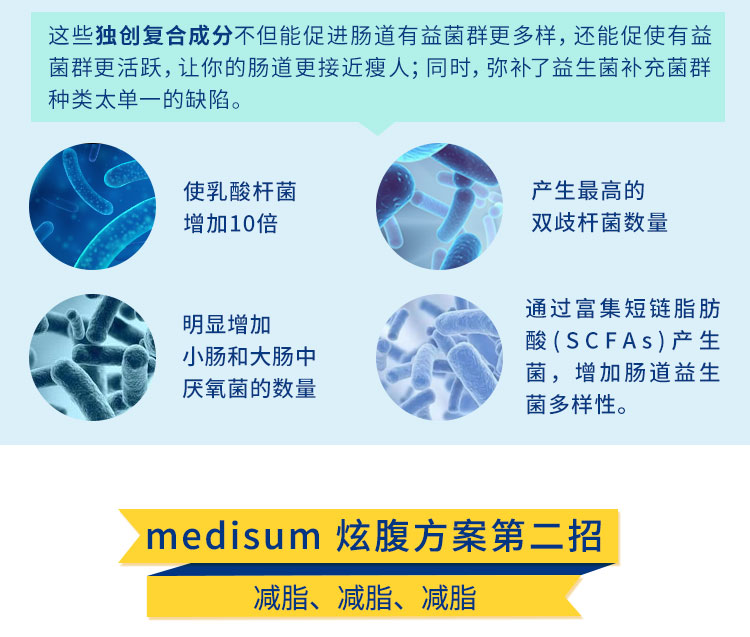 这些独创复合成分不但能促进肠道有益菌群更多样，还能促使有益菌群更活跃，让你的肠道更接近瘦人；同时，弥补了益生菌补充菌群种类太单一的缺陷。

使乳酸杆菌增加10倍

产生最高的双歧杆菌数量

明显增加小肠和大肠中厌氧菌的数量

通过富集短链脂肪酸（SCFAs）产生菌，增加肠道益生菌多样性。

medisum 炫腹方案第二招

减脂、减脂、减脂